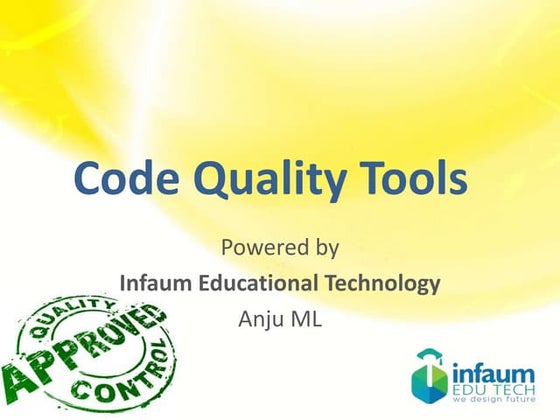 Code Quality Tools

Powered by
Infaum Educational Technology
Anju ML

QUALITY
APPROVED
CONTROL

infaum
EDU TECH
we design future